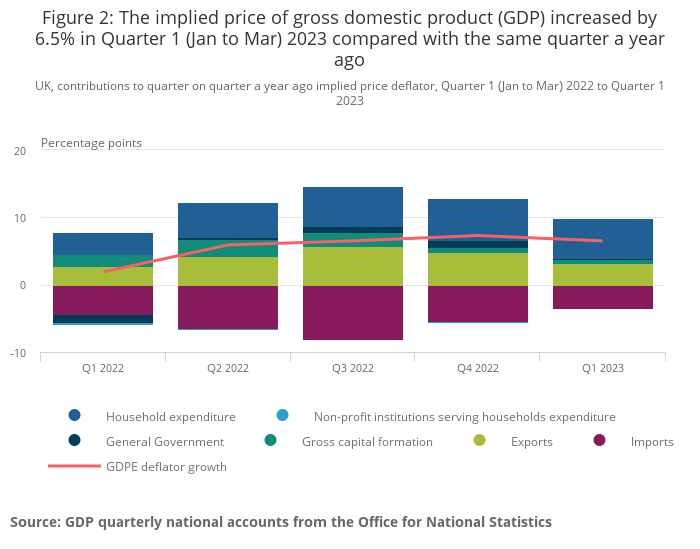 Figure 2: The implied price of gross domestic product (GDP) increased by 6.5% in Quarter 1 (Jan to Mar) 2023 compared with the same quarter a year ago

UK, contributions to quarter on quarter a year ago implied price deflator, Quarter 1 (Jan to Mar) 2022 to Quarter 1 2023

Percentage points

20

10

0

-10

Q1 2022

Q2 2022

Q3 2022

Q4 2022

Q1 2023

Household expenditure

Non-profit institutions serving households expenditure

General Government

Gross capital formation

Exports

Imports

GDPE deflator growth

Source: GDP quarterly national accounts from the Office for National Statistics